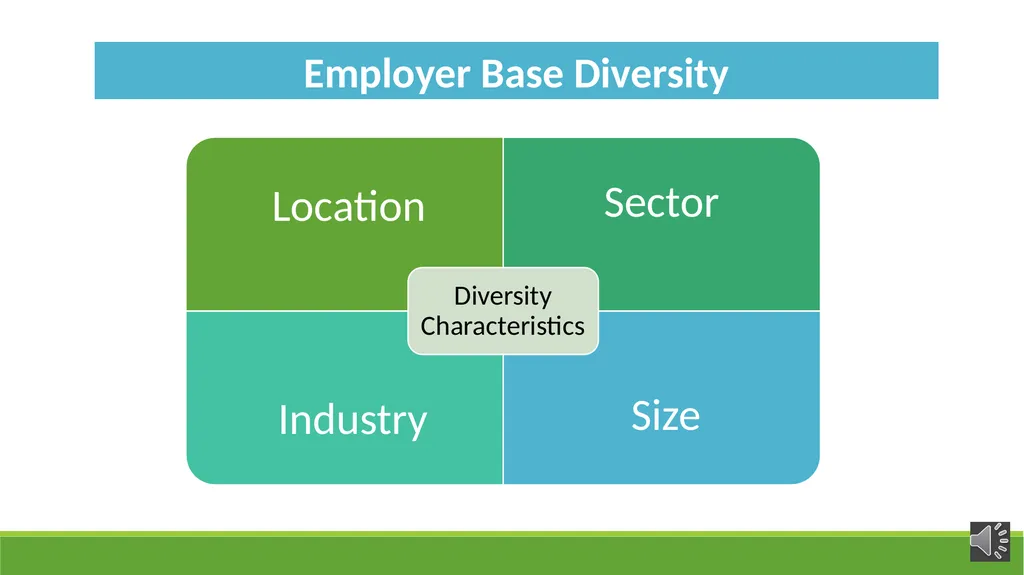 Employer Base Diversity

Location

Sector

Diversity Characteristics

Industry

Size